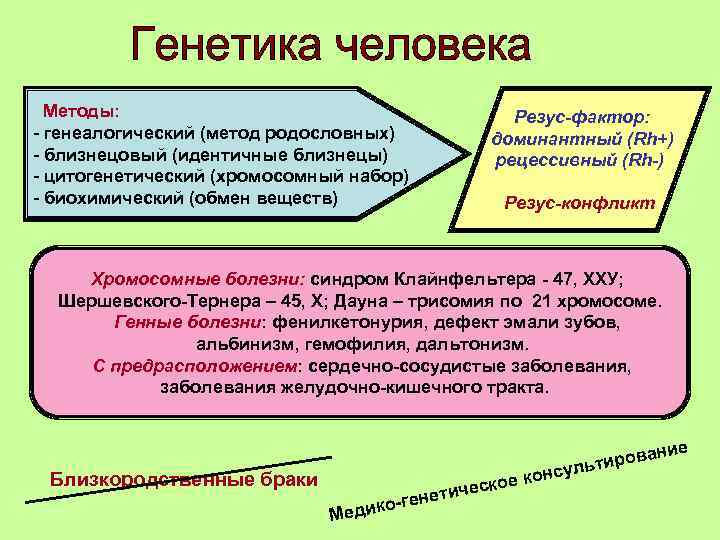 Генетика человека

Методы:
- генеалогический (метод родословных)
- близнецовый (идентичные близнецы)
- цитогенетический (хромосомный набор)
- биохимический (обмен веществ)

Резус-фактор:
доминантный (Rh+)
рецессивный (Rh-)

Резус-конфликт

Хромосомные болезни: синдром Клайнфельтера - 47, ХХУ; Шершевского-Тернера – 45, Х; Дауна – трисомия по 21 хромосоме.
Генные болезни: фенилкетонурия, дефект эмали зубов, альбинизм, гемофилия, дальтонизм.
С предрасположением: сердечно-сосудистые заболевания, заболевания желудочно-кишечного тракта.

Близкородственные браки

Медико-генетическое консультирование